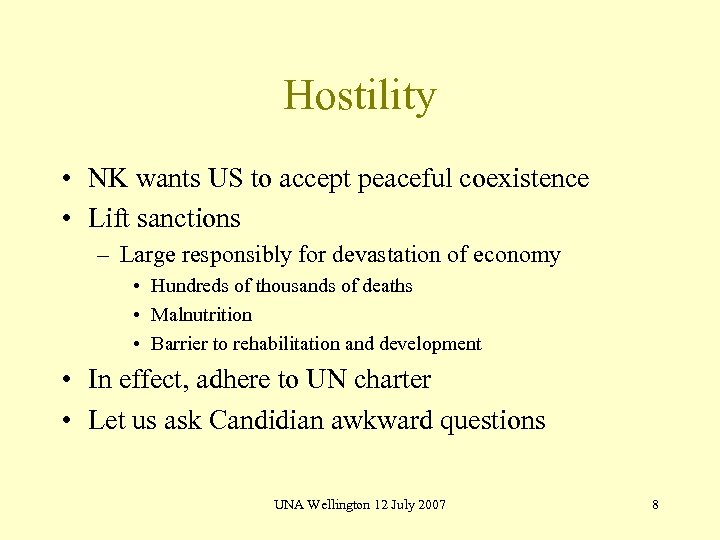 Hostility

• NK wants US to accept peaceful coexistence
• Lift sanctions
– Large responsibly for devastation of economy
• Hundreds of thousands of deaths
• Malnutrition
• Barrier to rehabilitation and development
• In effect, adhere to UN charter
• Let us ask Candidian awkward questions

UNA Wellington 12 July 2007

8